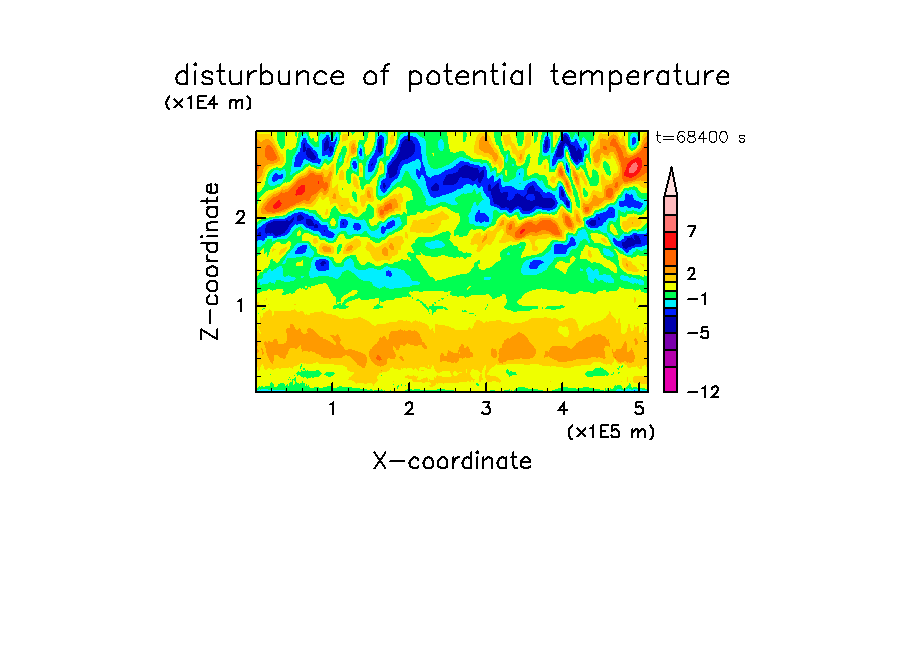 disturbunce of potential temperature

(x1E4 m)

t=68400 s

Z-coordinate

2

1

7

2

−1

−5

−12

1 2 3 4 5

(x1E5 m)

X-coordinate